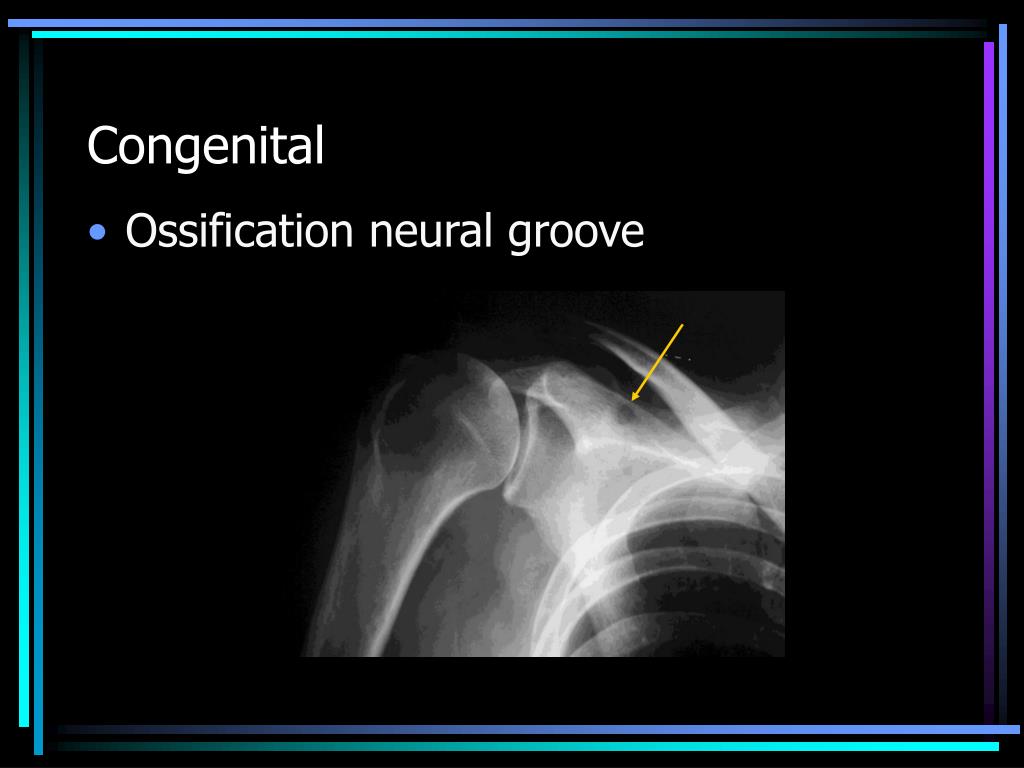 Congenital

• Ossification neural groove